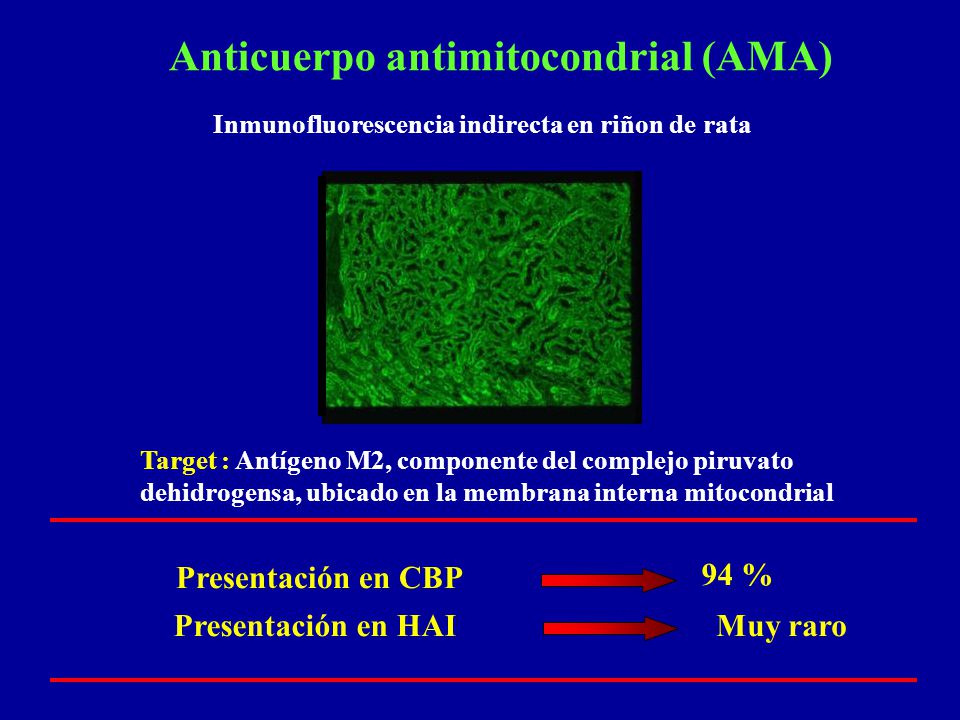 Anticuerpo antimitocondrial (AMA)

Inmunofluorescencia indirecta en riñon de rata

Target : Antígeno M2, componente del complejo piruvato dehidrogensa, ubicado en la membrana interna mitocondrial

Presentación en CBP 94 %

Presentación en HAI Muy raro